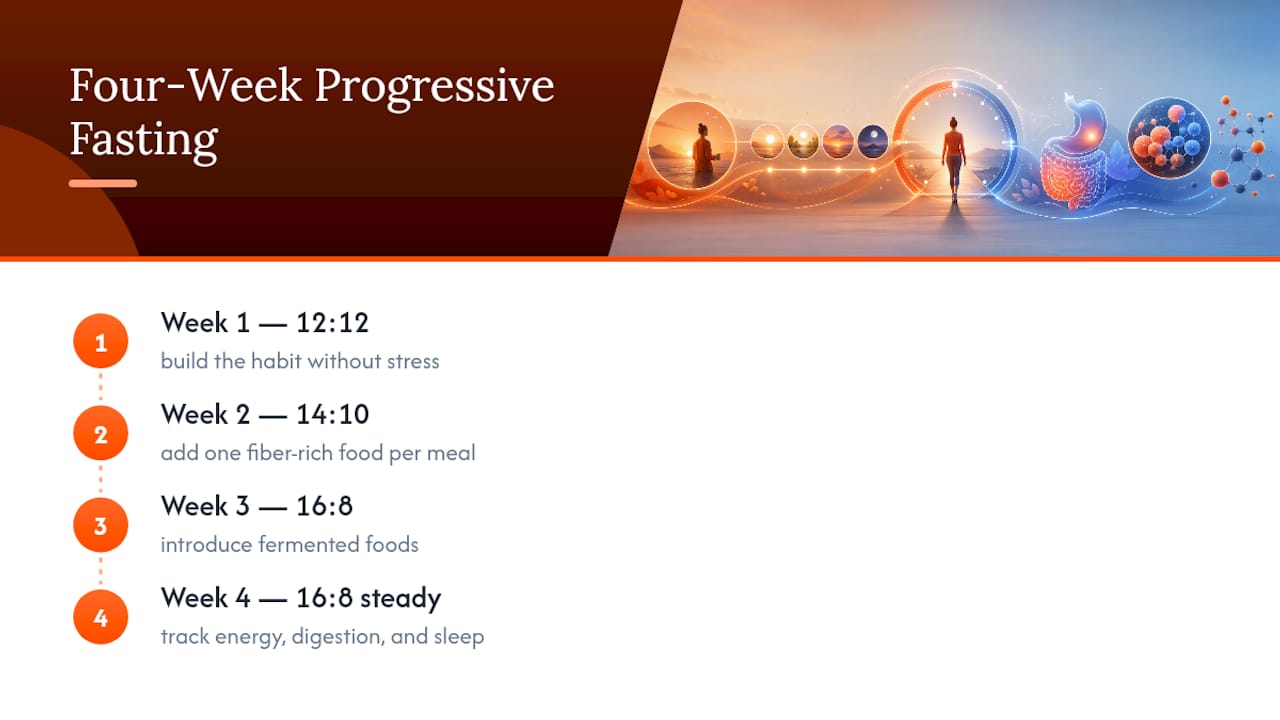 Four-Week Progressive Fasting

1
Week 1 — 12:12
build the habit without stress

2
Week 2 — 14:10
add one fiber-rich food per meal

3
Week 3 — 16:8
introduce fermented foods

4
Week 4 — 16:8 steady
track energy, digestion, and sleep